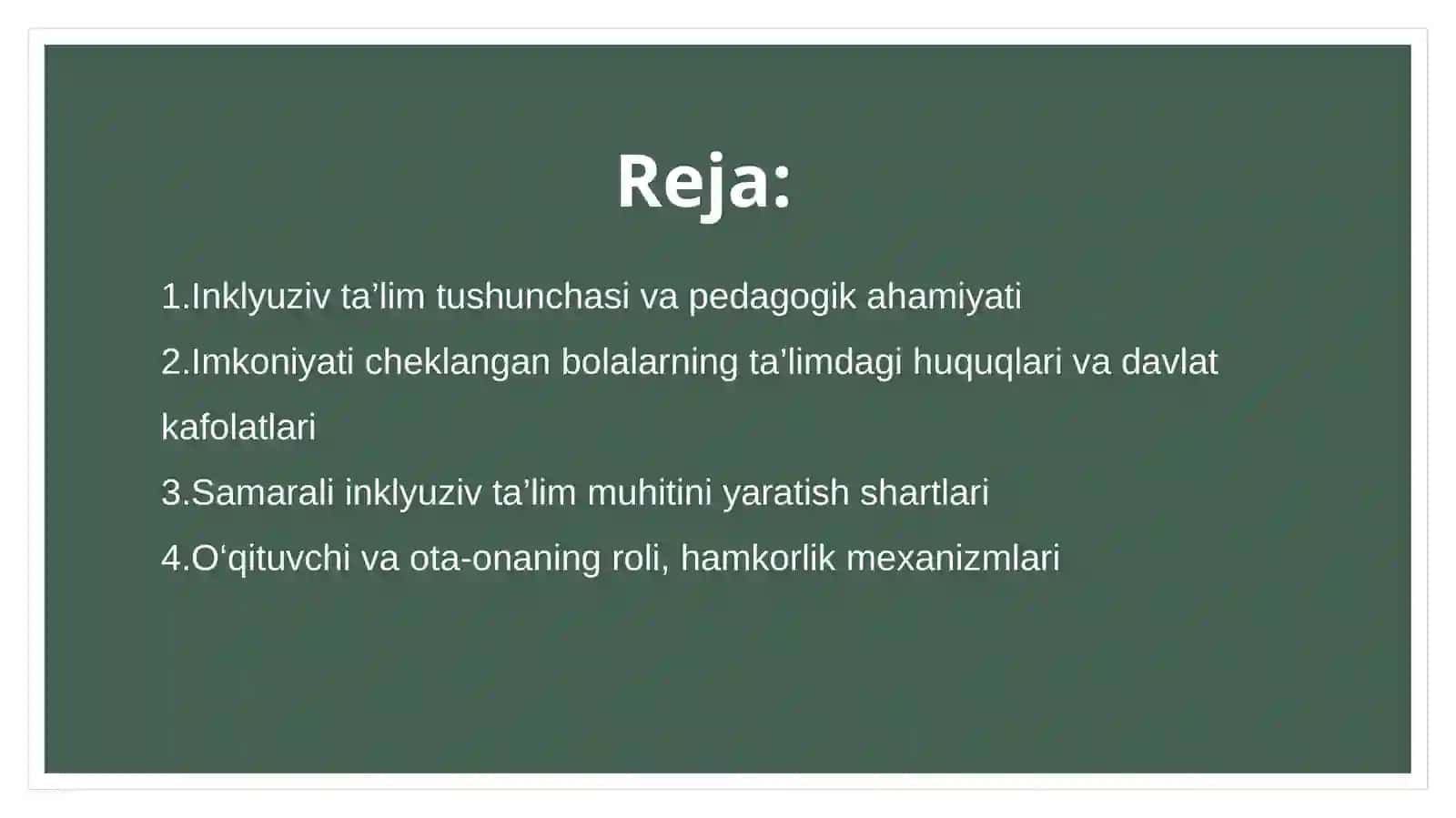 Reja:

1.Inklyuziv ta’lim tushunchasi va pedagogik ahamiyati

2.Imkoniyati cheklangan bolalarning ta’limdagi huquqlari va davlat kafolatlari

3.Samarali inklyuziv ta’lim muhitini yaratish shartlari

4.O‘qituvchi va ota-onaning roli, hamkorlik mexanizmlari